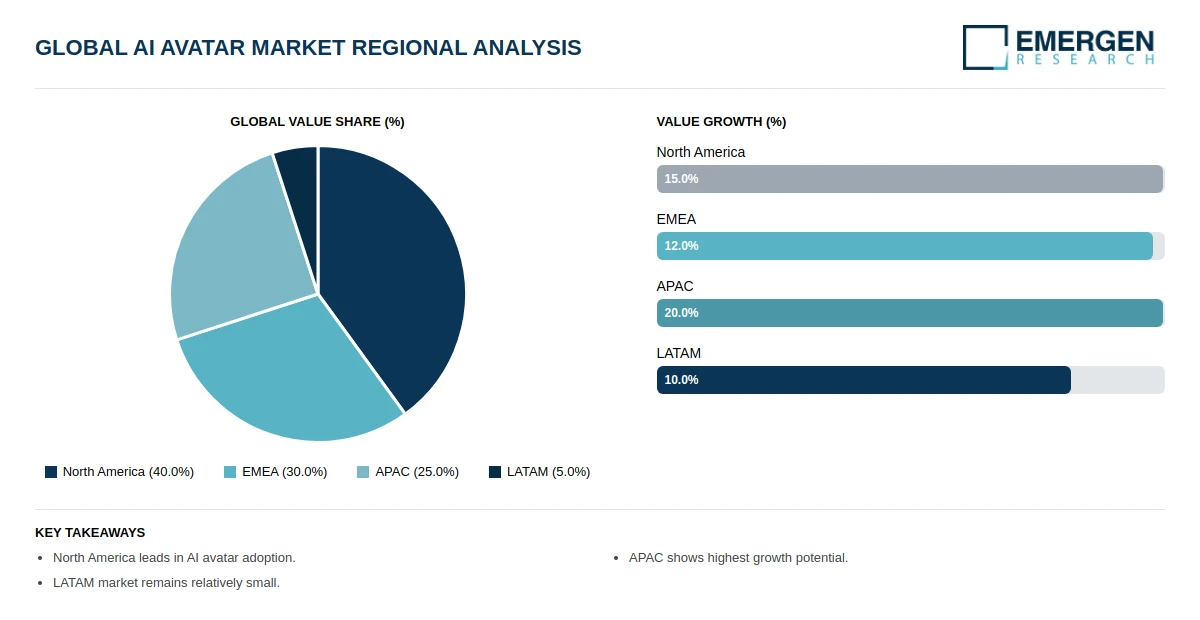 GLOBAL AI AVATAR MARKET REGIONAL ANALYSIS

EMERGEN
RESEARCH

GLOBAL VALUE SHARE (%)

North America (40.0%)
EMEA (30.0%)
APAC (25.0%)
LATAM (5.0%)

VALUE GROWTH (%)

North America
15.0%

EMEA
12.0%

APAC
20.0%

LATAM
10.0%

KEY TAKEAWAYS

• North America leads in AI avatar adoption.
• LATAM market remains relatively small.

• APAC shows highest growth potential.